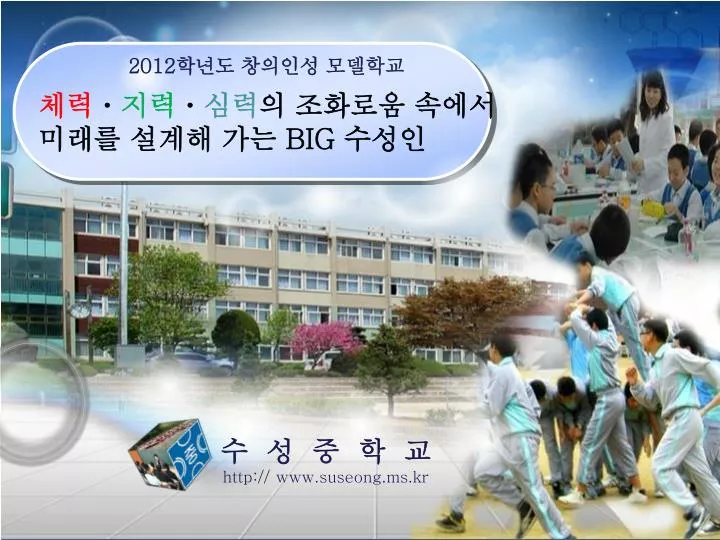 2012학년도 창의인성 모델학교

체력 · 지력 · 심력의 조화로움 속에서 미래를 설계해 가는 BIG 수성인

수 성 중 학 교

http:// www.suseong.ms.kr